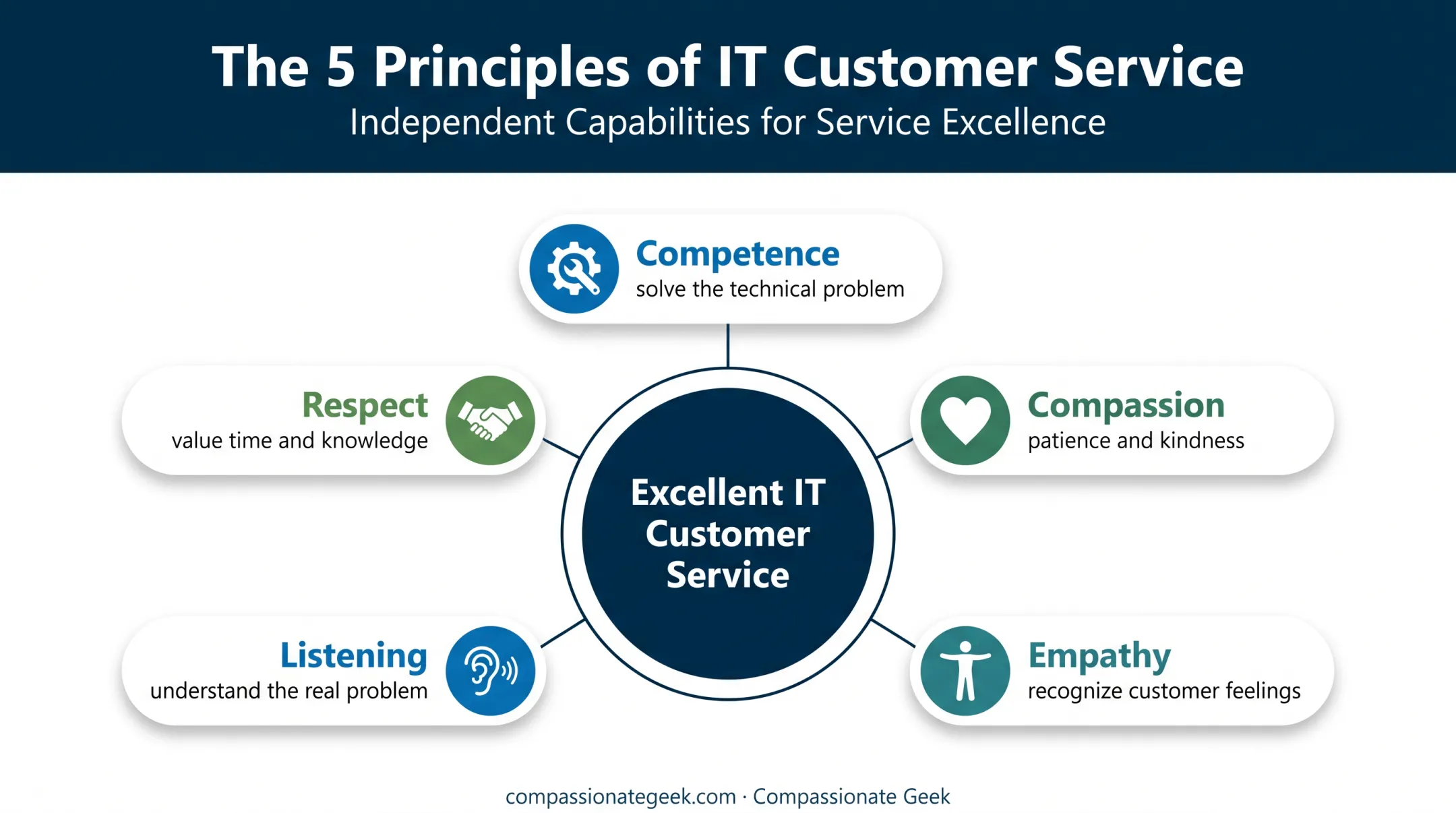 The 5 Principles of IT Customer Service
Independent Capabilities for Service Excellence

Competence
solve the technical problem

Respect
value time and knowledge

Compassion
patience and kindness

Excellent IT Customer Service

Listening
understand the real problem

Empathy
recognize customer feelings

compassionategeek.com · Compassionate Geek